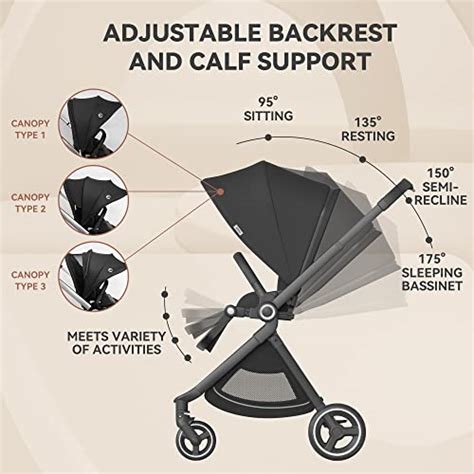 ADJUSTABLE BACKREST AND CALF SUPPORT

CANOPY TYPE 1

CANOPY TYPE 2

CANOPY TYPE 3

95° SITTING

135° RESTING

150° SEMI-RECLINE

175° SLEEPING BASSINET

MEETS VARIETY OF ACTIVITIES